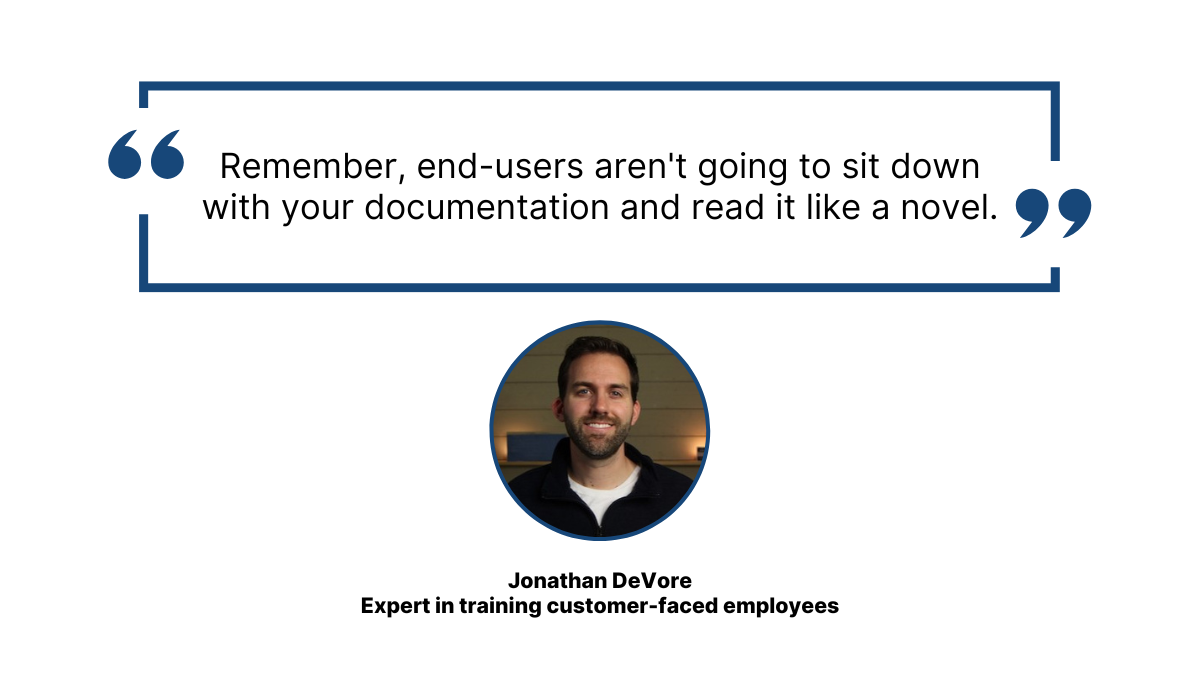 “Remember, end-users aren't going to sit down with your documentation and read it like a novel.”

Jonathan DeVore
Expert in training customer-faced employees